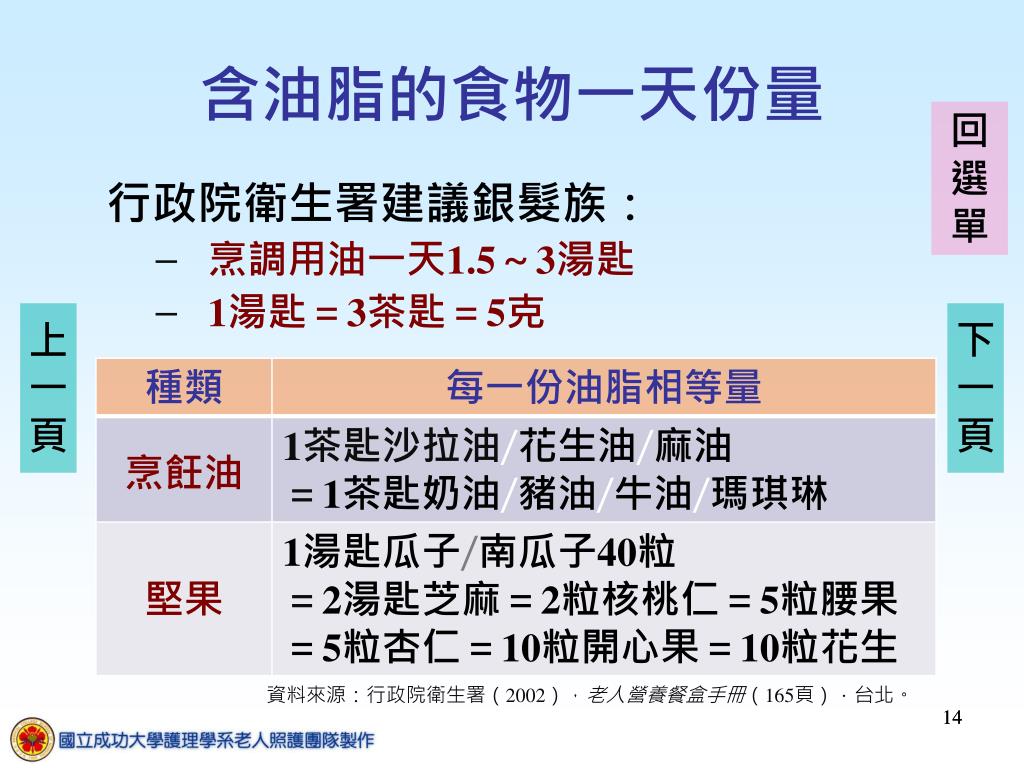 含油脂的食物一天份量

回選單

行政院衛生署建議銀髮族：

– 烹調用油一天1.5 ~ 3湯匙
– 1湯匙 = 3茶匙 = 5克

上一頁

下一頁

| 種類 | 每一份油脂相等量 |
|---|---|
| 烹飪油 | 1茶匙沙拉油/花生油/麻油 = 1茶匙奶油/豬油/牛油/瑪琪琳 |
| 堅果 | 1湯匙瓜子/南瓜子40粒 = 2湯匙芝麻 = 2粒核桃仁 = 5粒腰果 = 5粒杏仁 = 10粒開心果 = 10粒花生 |

資料來源：行政院衛生署（2002），老人營養餐盒手冊（165頁），台北。

14

國立成功大學護理學系老人照護團隊製作